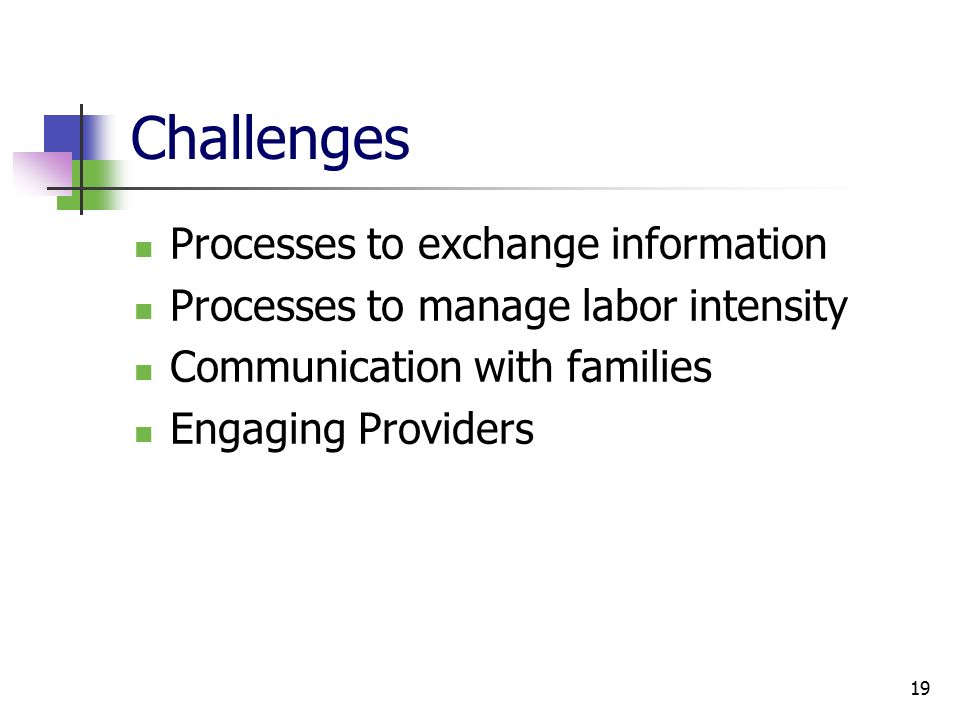 Challenges

- Processes to exchange information
- Processes to manage labor intensity
- Communication with families
- Engaging Providers

19